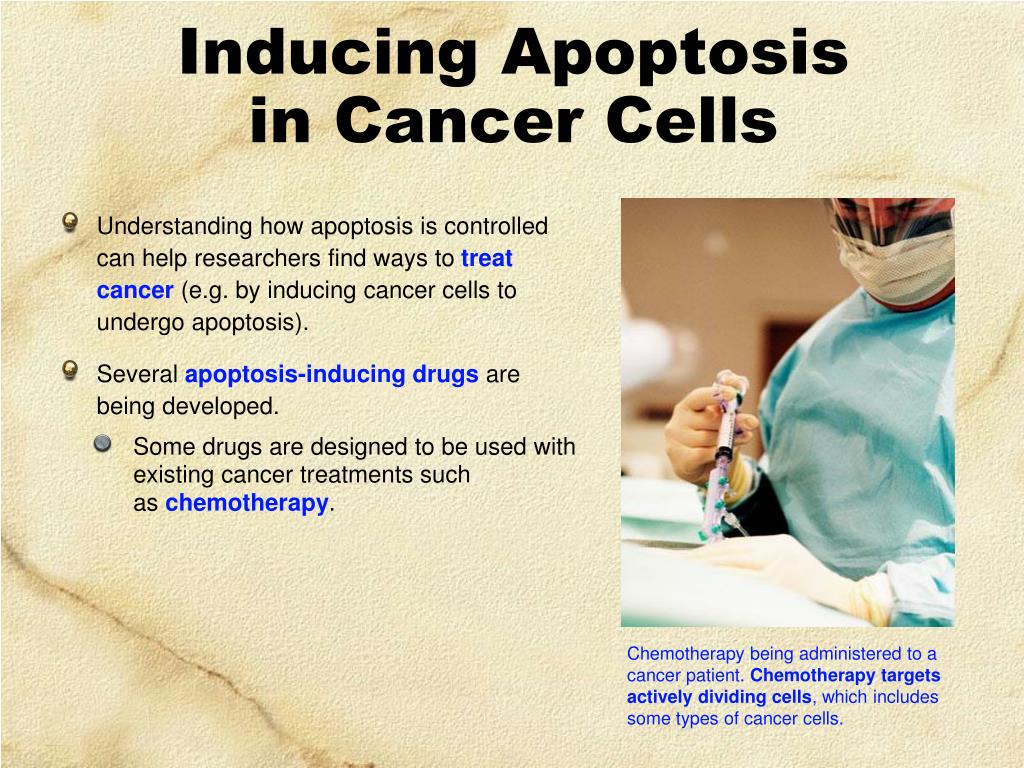 Inducing Apoptosis in Cancer Cells

Understanding how apoptosis is controlled can help researchers find ways to treat cancer (e.g. by inducing cancer cells to undergo apoptosis).

Several apoptosis-inducing drugs are being developed.

Some drugs are designed to be used with existing cancer treatments such as chemotherapy.

Chemotherapy being administered to a cancer patient. Chemotherapy targets actively dividing cells, which includes some types of cancer cells.